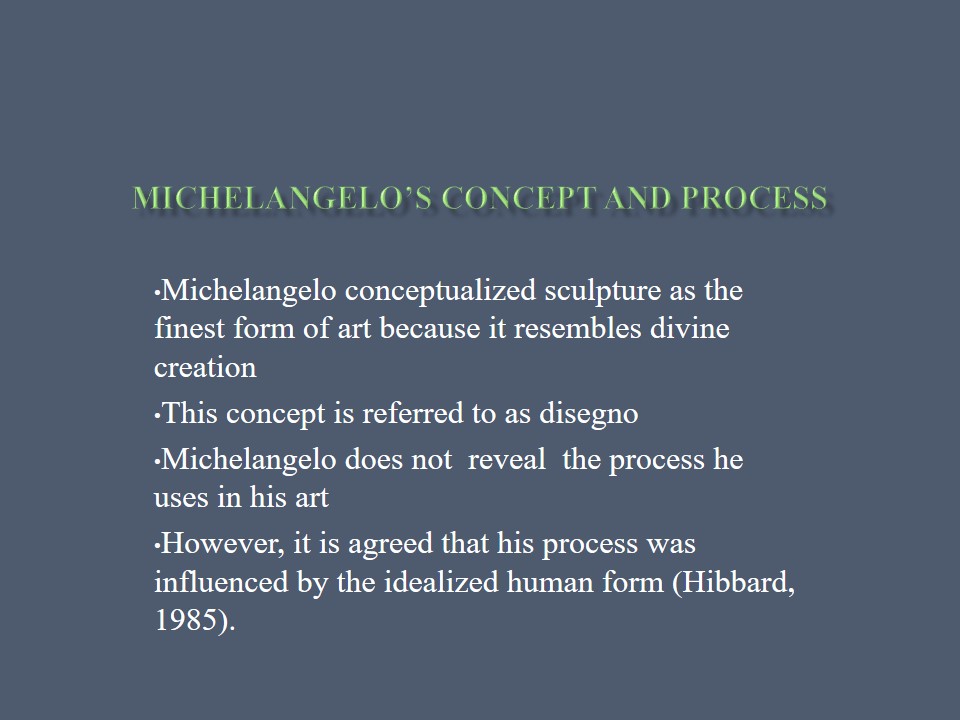 MICHELANGELO'S CONCEPT AND PROCESS

•Michelangelo conceptualized sculpture as the finest form of art because it resembles divine creation

•This concept is referred to as disegno

•Michelangelo does not reveal the process he uses in his art

•However, it is agreed that his process was influenced by the idealized human form (Hibbard, 1985).